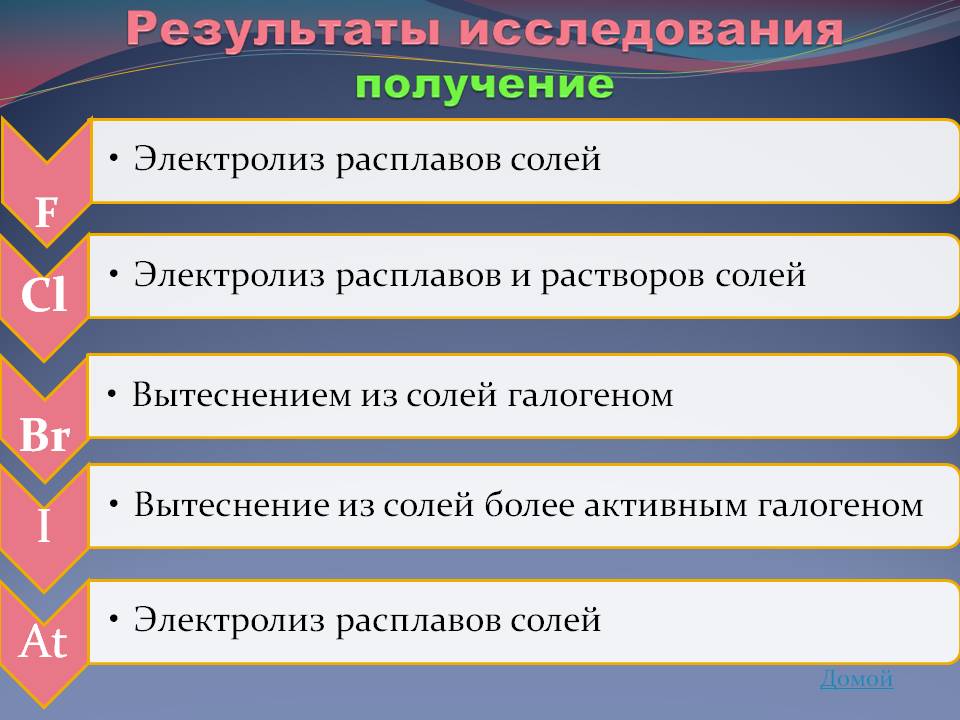 Результаты исследования
получение

F
• Электролиз расплавов солей

Cl
• Электролиз расплавов и растворов солей

Br
• Вытеснением из солей галогеном

I
• Вытеснение из солей более активным галогеном

At
• Электролиз расплавов солей

Домой